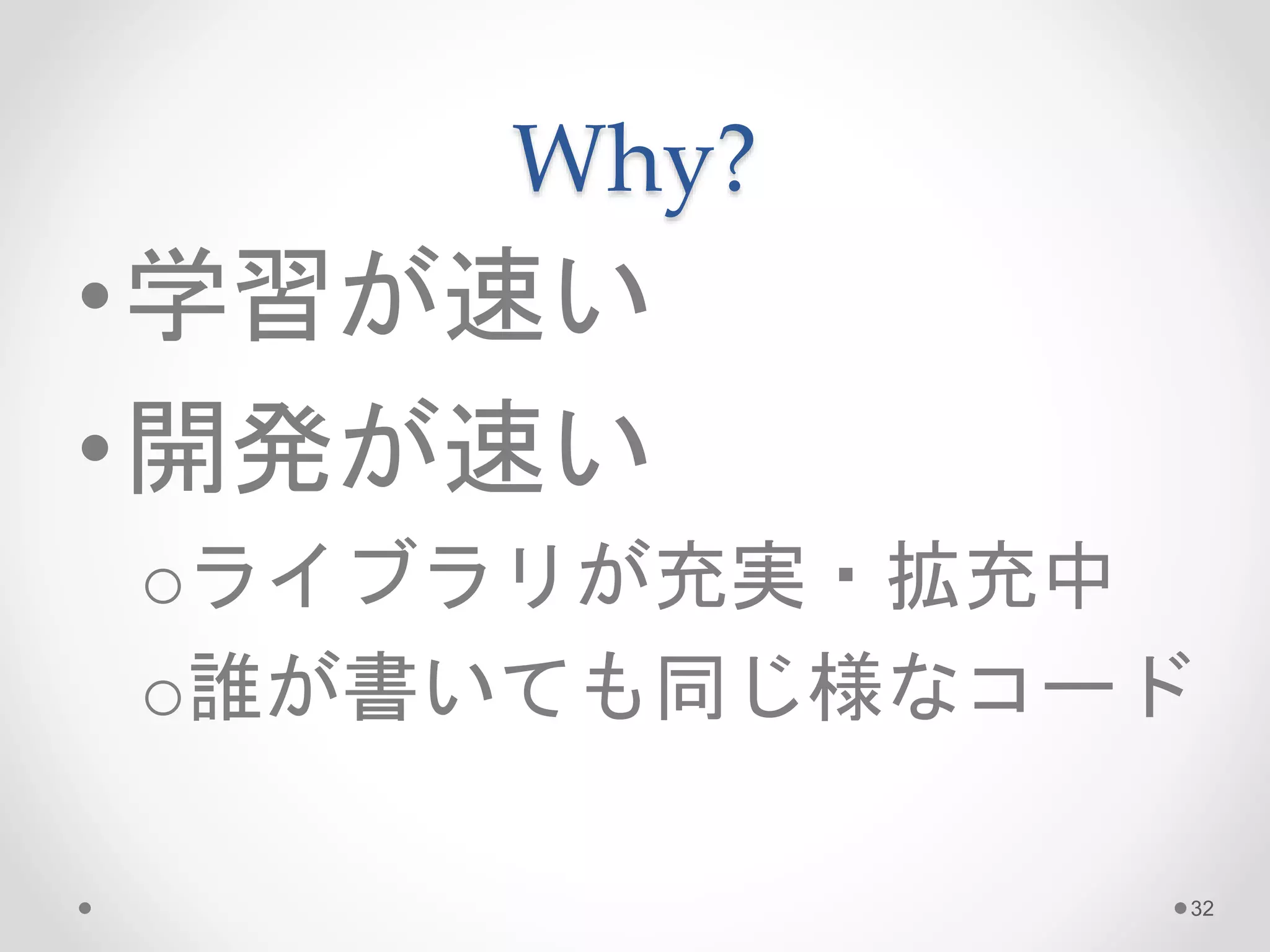 Why?

• 学習が速い

• 開発が速い

○ ライブラリが充実・拡充中

○ 誰が書いても同じ様なコード

32